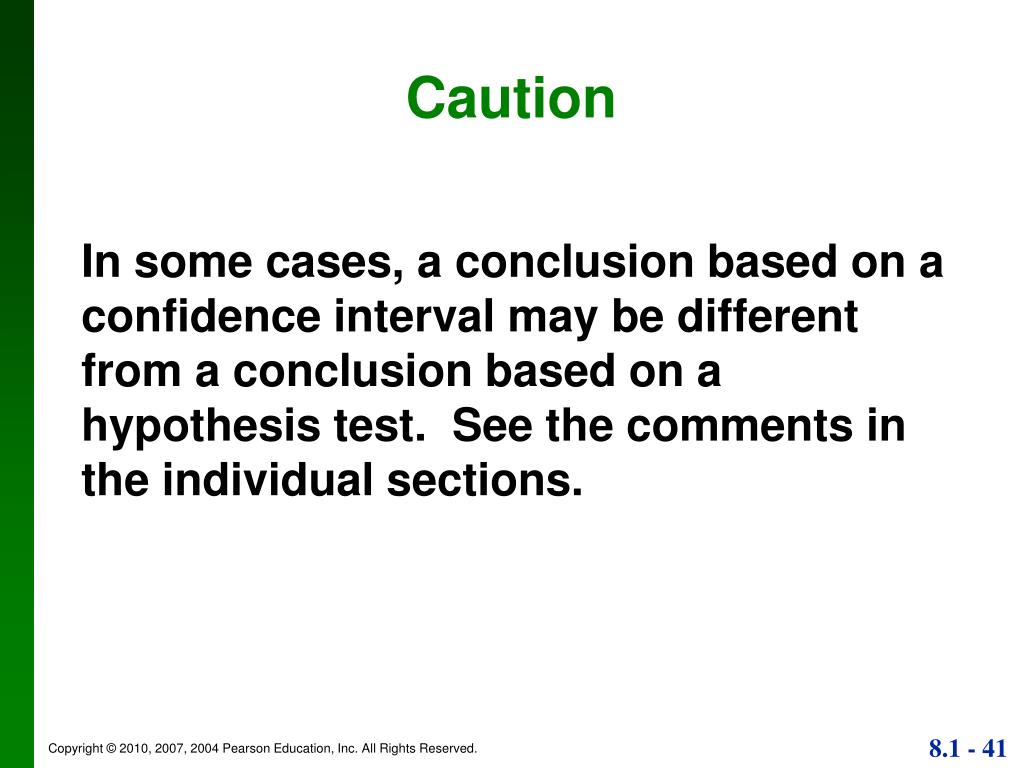 Caution

In some cases, a conclusion based on a confidence interval may be different from a conclusion based on a hypothesis test. See the comments in the individual sections.

Copyright © 2010, 2007, 2004 Pearson Education, Inc. All Rights Reserved.

8.1 - 41